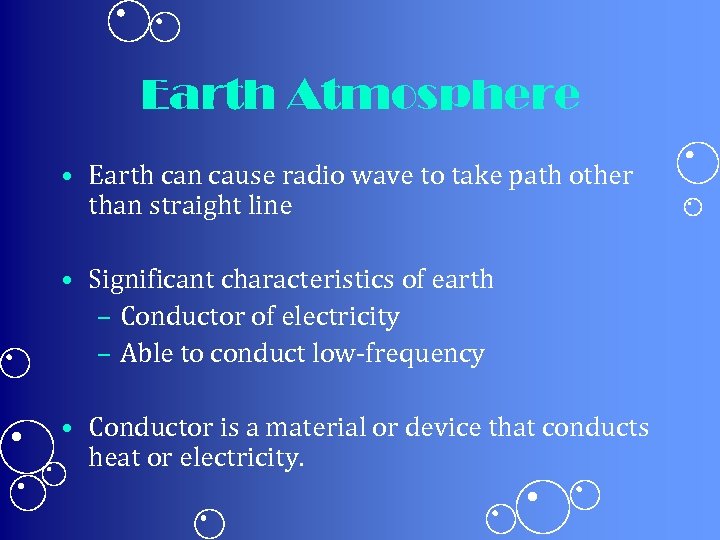 Earth Atmosphere

• Earth can cause radio wave to take path other than straight line

• Significant characteristics of earth
– Conductor of electricity
– Able to conduct low-frequency

• Conductor is a material or device that conducts heat or electricity.